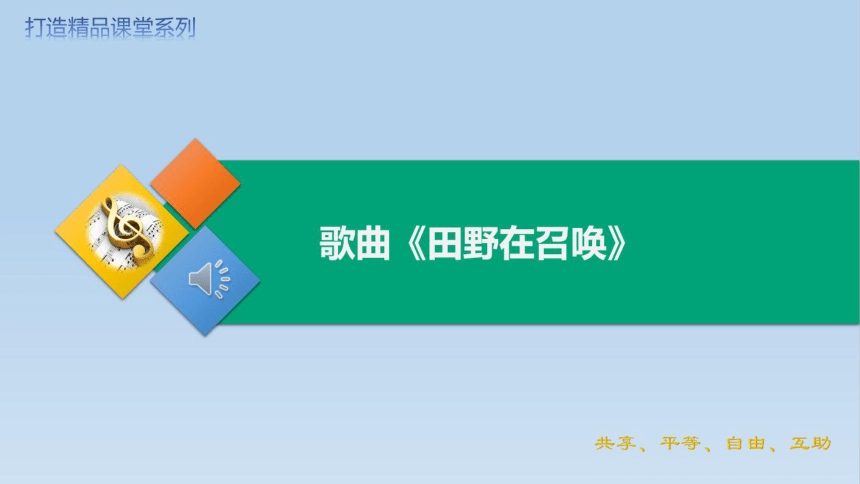 打造精品课堂系列

歌曲《田野在召唤》

共享、平等、自由、互助